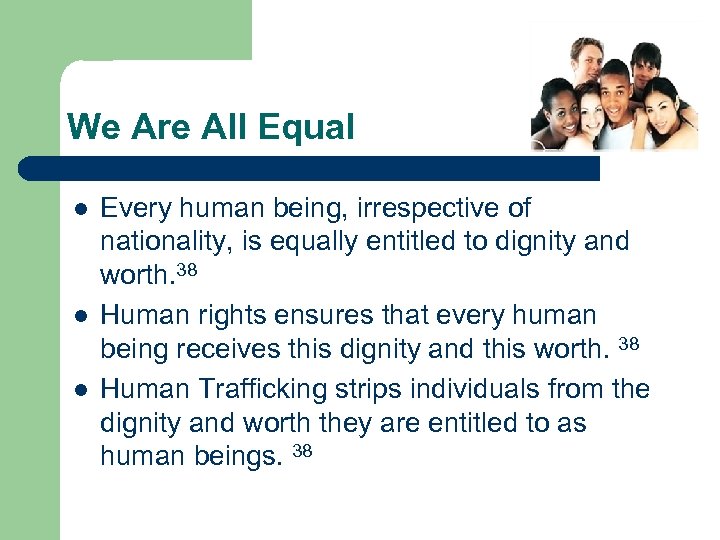 We Are All Equal

- Every human being, irrespective of nationality, is equally entitled to dignity and worth.$^{38}$
- Human rights ensures that every human being receives this dignity and this worth. $^{38}$
- Human Trafficking strips individuals from the dignity and worth they are entitled to as human beings. $^{38}$